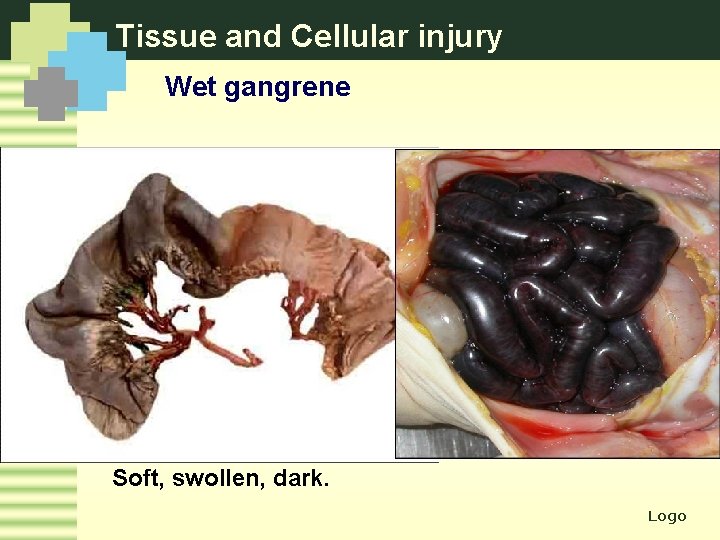 Tissue and Cellular injury

Wet gangrene

Soft, swollen, dark.

Logo